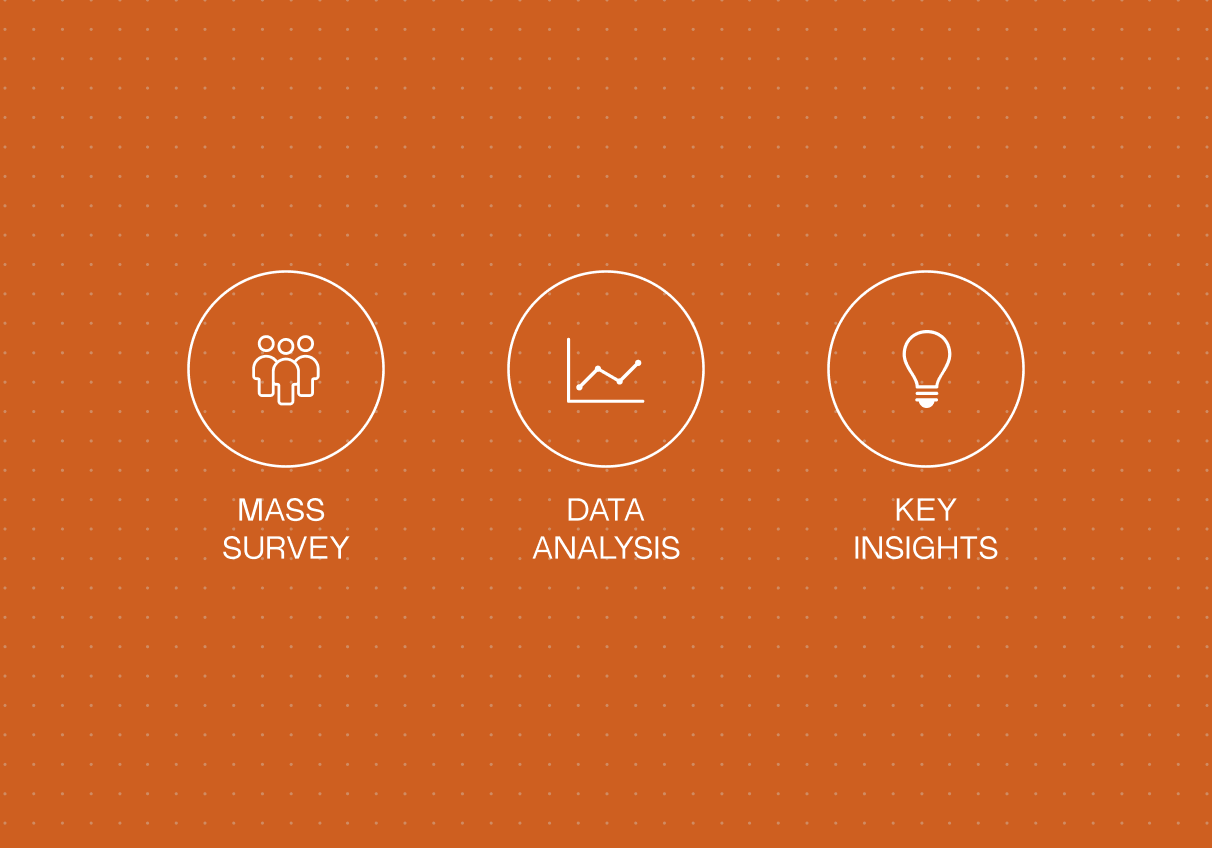 MASS
SURVEY

DATA
ANALYSIS

KEY
INSIGHTS